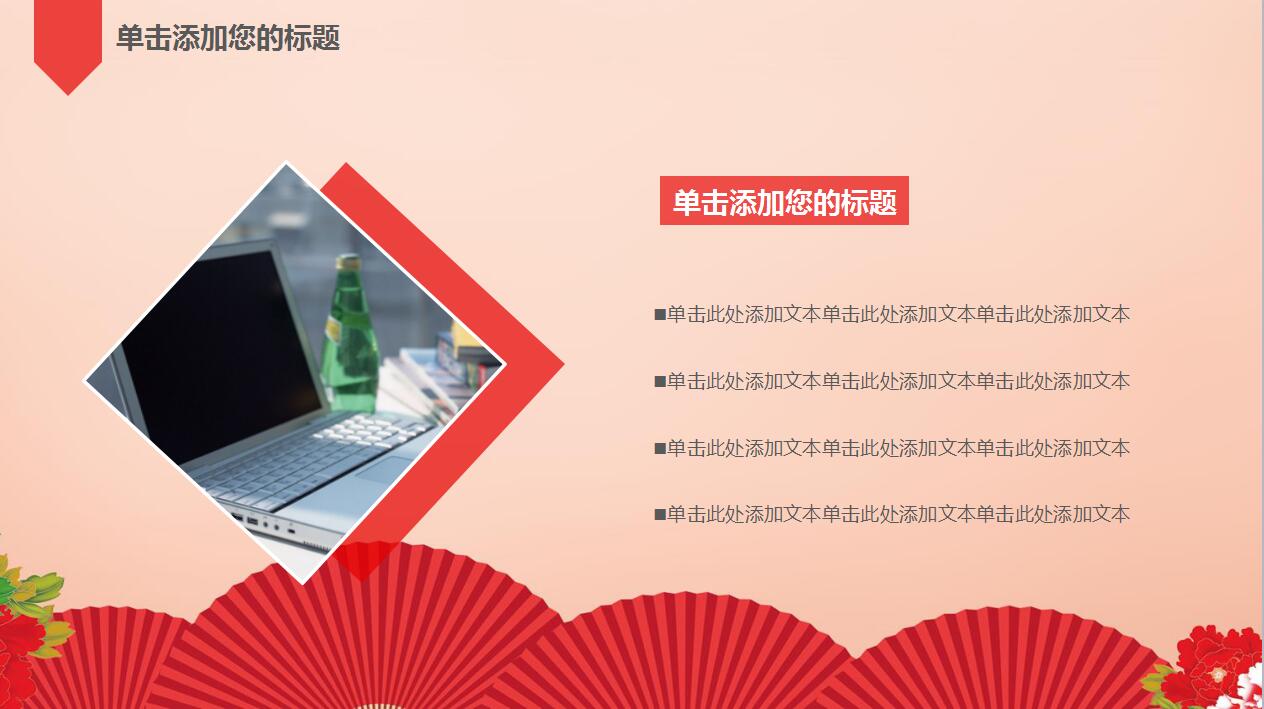 单击添加您的标题

单击添加您的标题

■单击此处添加文本单击此处添加文本单击此处添加文本

■单击此处添加文本单击此处添加文本单击此处添加文本

■单击此处添加文本单击此处添加文本单击此处添加文本

■单击此处添加文本单击此处添加文本单击此处添加文本